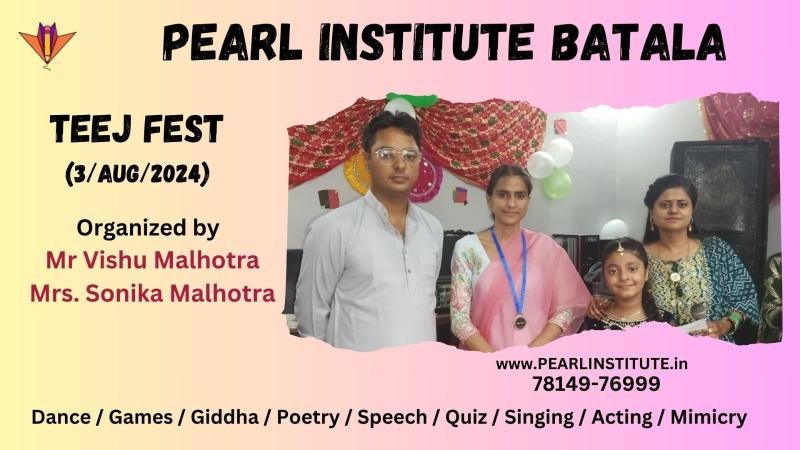 PEARL INSTITUTE BATALA

TEEJ FEST
(3/AUG/2024)

Organized by
Mr Vishu Malhotra
Mrs. Sonika Malhotra

www.PEARLINSTITUTE.in
78149-76999

Dance / Games / Giddha / Poetry / Speech / Quiz / Singing / Acting / Mimicry